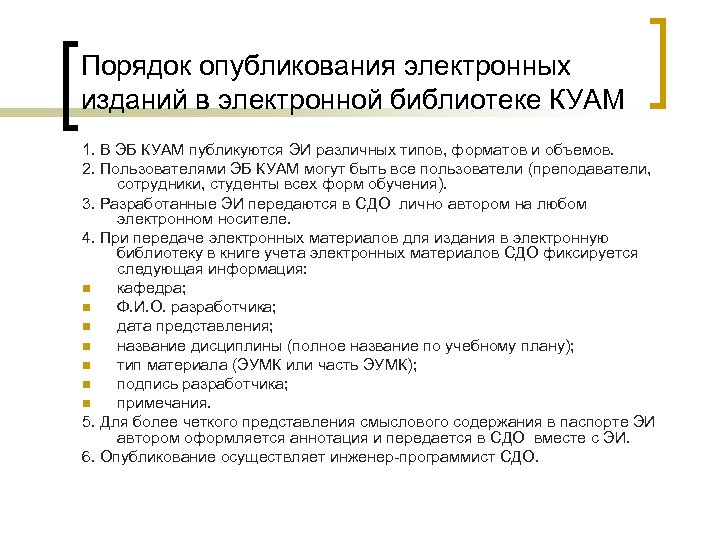 Порядок опубликования электронных изданий в электронной библиотеке КУАМ

1. В ЭБ КУАМ публикуются ЭИ различных типов, форматов и объемов.

2. Пользователями ЭБ КУАМ могут быть все пользователи (преподаватели, сотрудники, студенты всех форм обучения).

3. Разработанные ЭИ передаются в СДО лично автором на любом электронном носителе.

4. При передаче электронных материалов для издания в электронную библиотеку в книге учета электронных материалов СДО фиксируется следующая информация:

- кафедра;
- Ф.И.О. разработчика;
- дата представления;
- название дисциплины (полное название по учебному плану);
- тип материала (ЭУМК или часть ЭУМК);
- подпись разработчика;
- примечания.

5. Для более четкого представления смыслового содержания в паспорте ЭИ автором оформляется аннотация и передается в СДО вместе с ЭИ.

6. Опубликование осуществляет инженер-программист СДО.